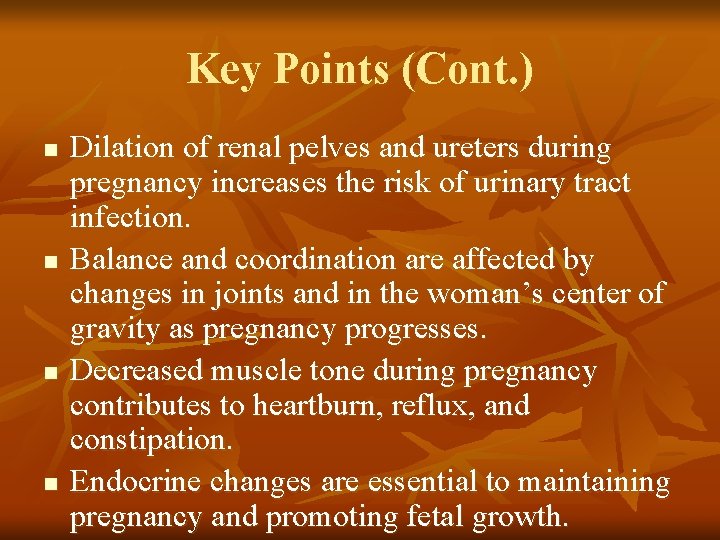 Key Points (Cont.)

■ Dilation of renal pelves and ureters during pregnancy increases the risk of urinary tract infection.

■ Balance and coordination are affected by changes in joints and in the woman's center of gravity as pregnancy progresses.

■ Decreased muscle tone during pregnancy contributes to heartburn, reflux, and constipation.

■ Endocrine changes are essential to maintaining pregnancy and promoting fetal growth.